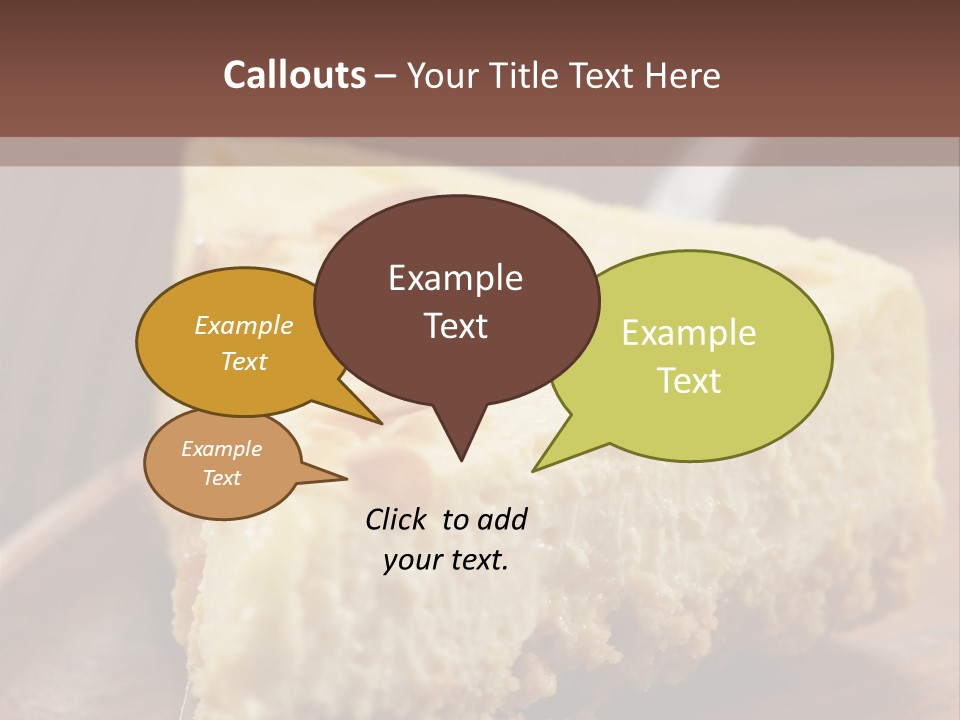 Callouts – Your Title Text Here

Example Text

Example Text

Example Text

Example Text

Click to add your text.